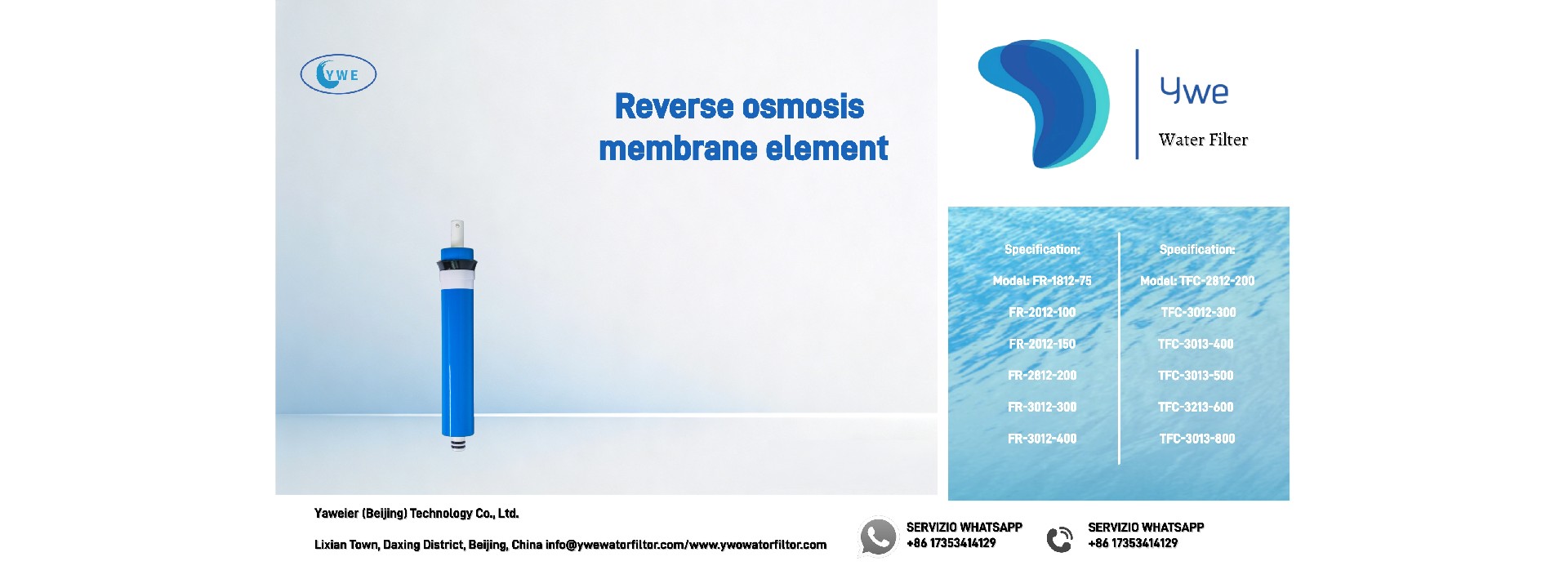 YWE

Reverse osmosis membrane element

Ywe

Water Filter

Specification:

Model: FR-1812-75

FR-2012-100

FR-2012-150

FR-2812-200

FR-3012-300

FR-3012-400

Specification:

Model: TFC-2812-200

TFC-3012-300

TFC-3013-400

TFC-3013-500

TFC-3213-600

TFC-3013-800

Yaweier (Beijing) Technology Co., Ltd.

Lixian Town, Daxing District, Beijing, China info@ywewatorfiltor.com/www.ywowatorfiltor.com

SERVIZIO WHATSAPP
+86 17353414129

SERVIZIO WHATSAPP
+86 17353414129